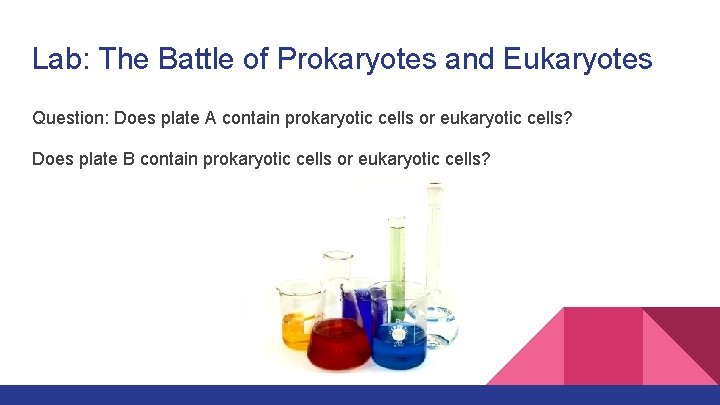 Lab: The Battle of Prokaryotes and Eukaryotes

Question: Does plate A contain prokaryotic cells or eukaryotic cells?

Does plate B contain prokaryotic cells or eukaryotic cells?